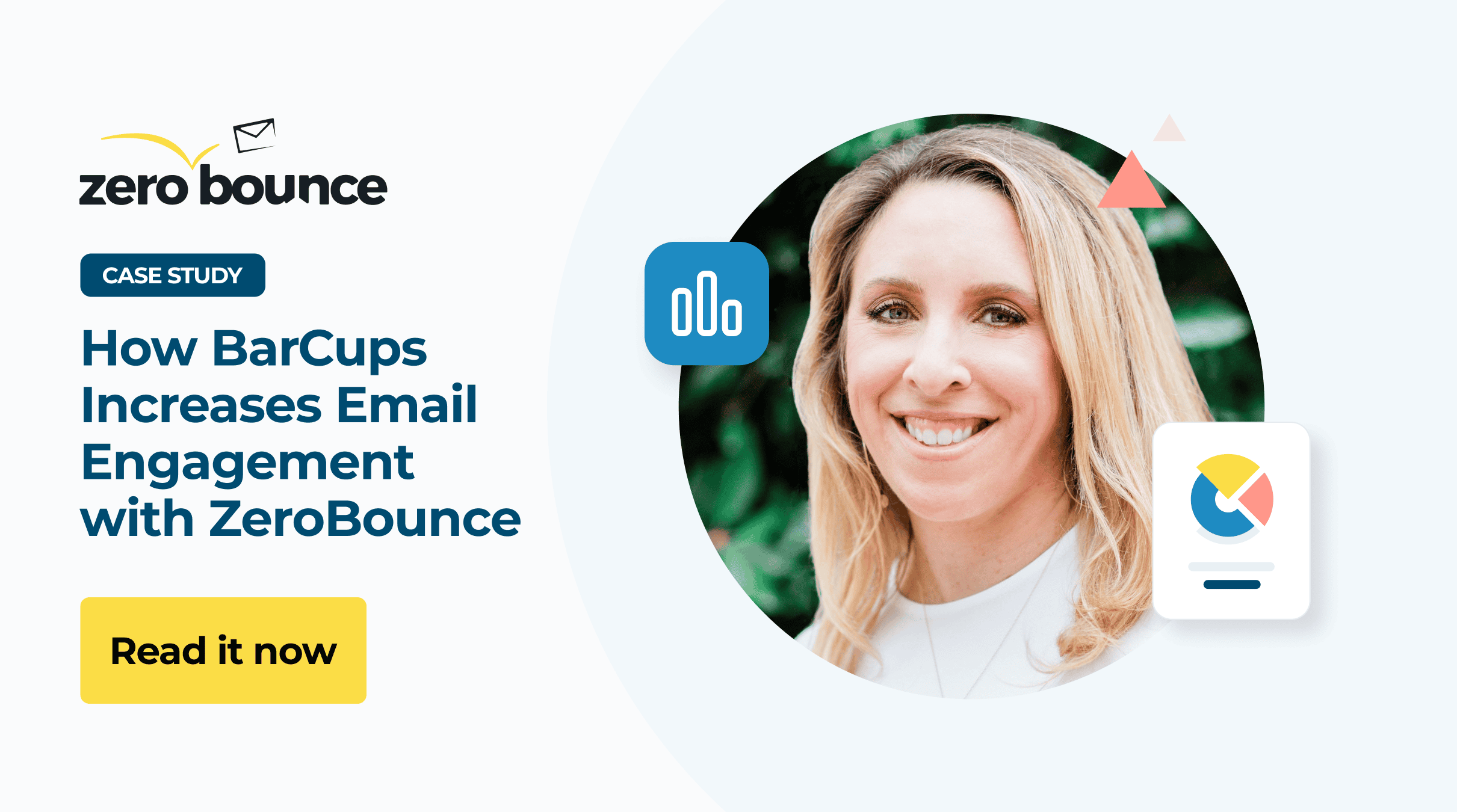 zero bounce

CASE STUDY

How BarCups Increases Email Engagement with ZeroBounce

Read it now